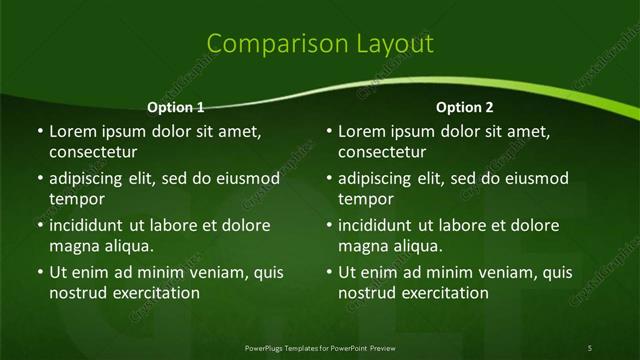 Comparison Layout

Option 1

• Lorem ipsum dolor sit amet, consectetur
• adipiscing elit, sed do eiusmod tempor
• incididunt ut labore et dolore magna aliqua.
• Ut enim ad minim veniam, quis nostrud exercitation

Option 2

• Lorem ipsum dolor sit amet, consectetur
• adipiscing elit, sed do eiusmod tempor
• incididunt ut labore et dolore magna aliqua.
• Ut enim ad minim veniam, quis nostrud exercitation

PowerPlugs Templates for PowerPoint Preview

5